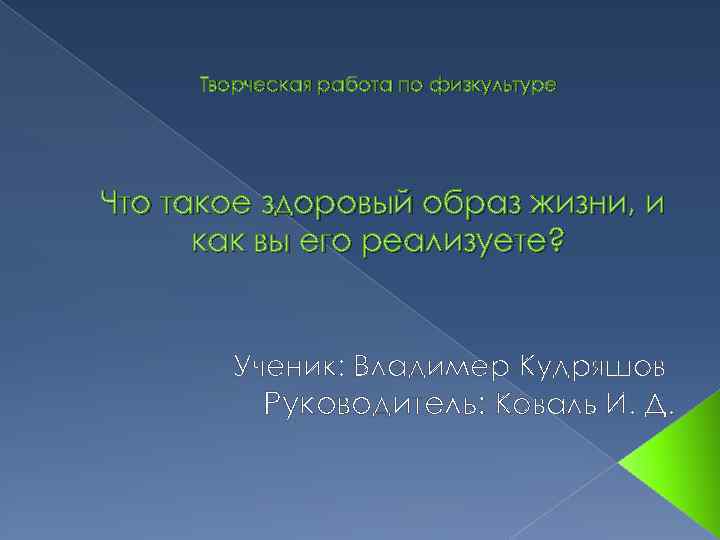 Творческая работа по физкультуре

Что такое здоровый образ жизни, и как вы его реализуете?

Ученик: Владимер Кудряшов
Руководитель: Коваль И. Д.